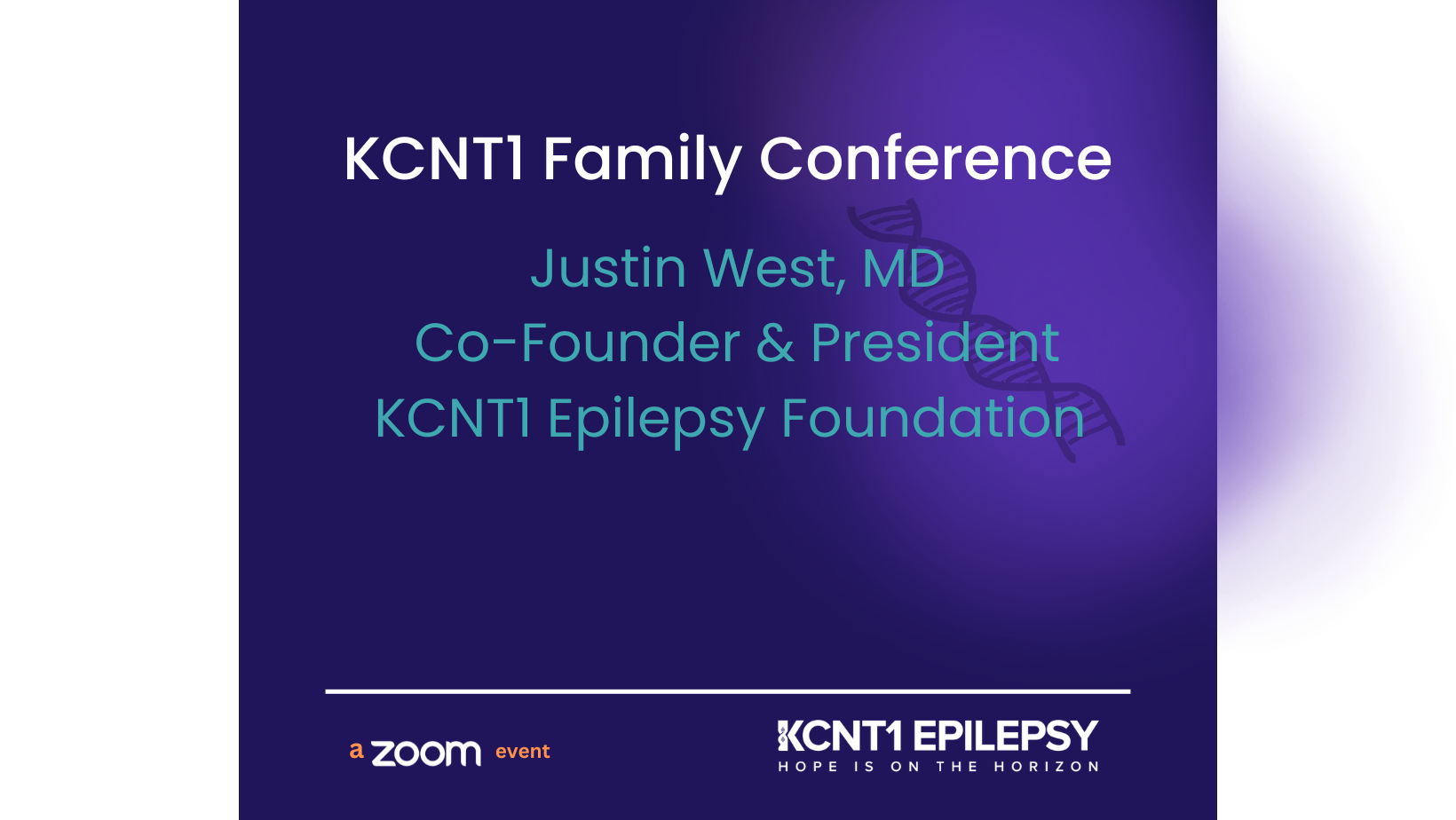 KCNT1 Family Conference

Justin West, MD
Co-Founder & President
KCNT1 Epilepsy Foundation

a zoom event

KCNT1 EPILEPSY
HOPE IS ON THE HORIZON